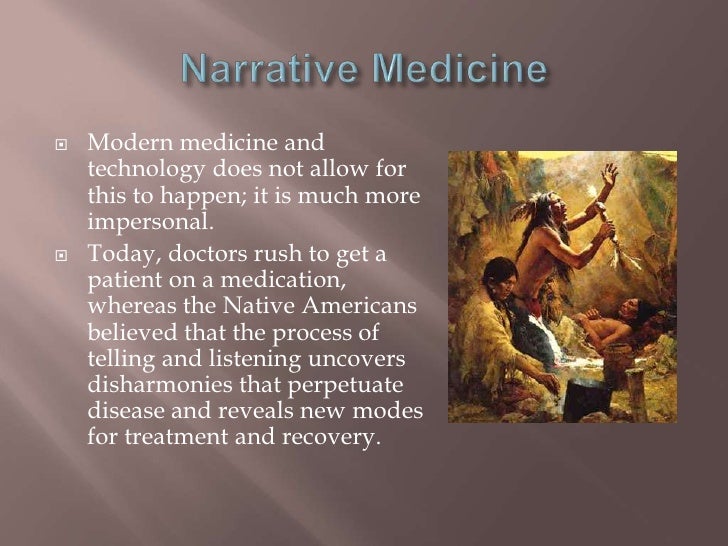 Narrative Medicine

Modern medicine and technology does not allow for this to happen; it is much more impersonal.

Today, doctors rush to get a patient on a medication, whereas the Native Americans believed that the process of telling and listening uncovers disharmonies that perpetuate disease and reveals new modes for treatment and recovery.